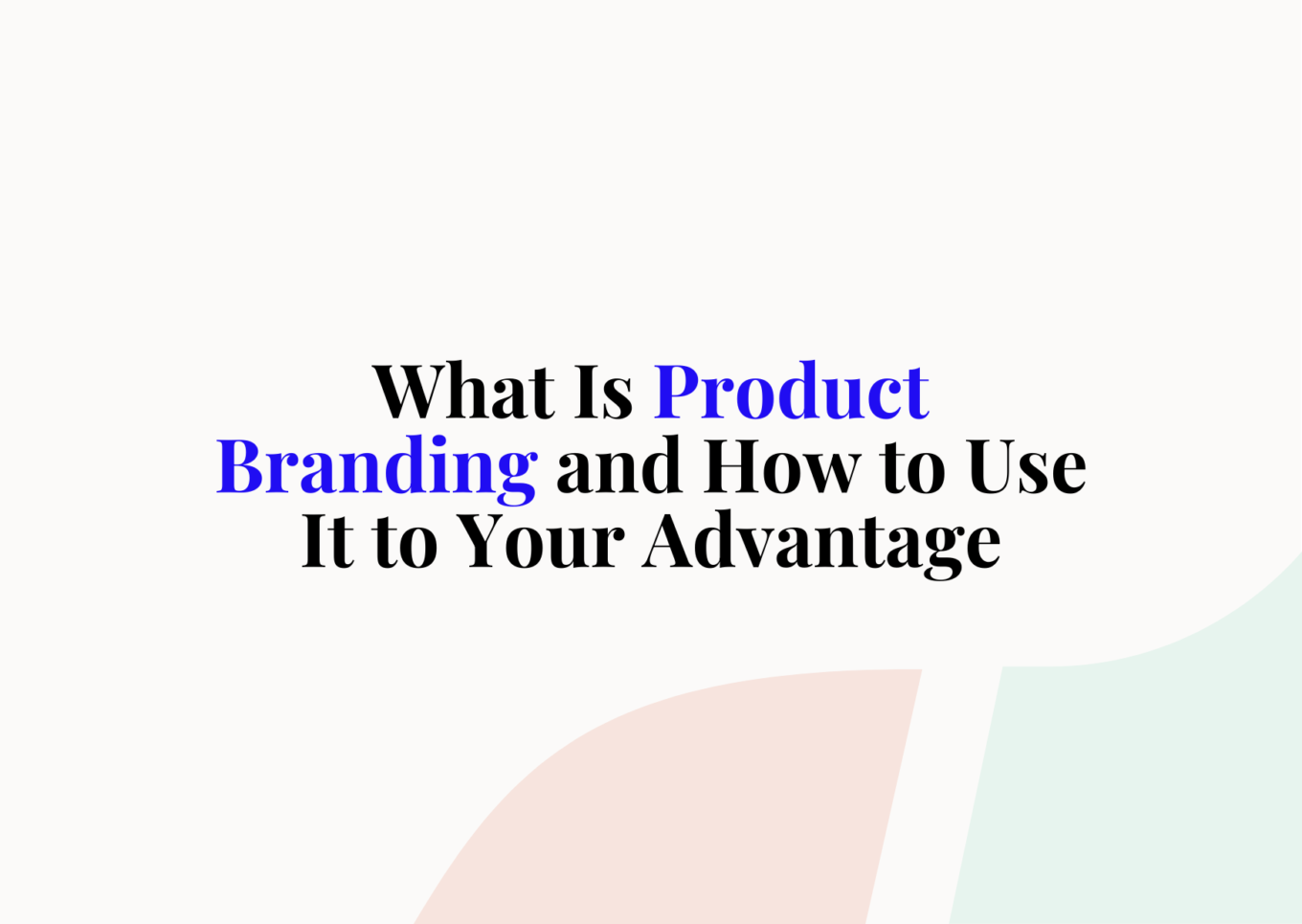 What Is Product Branding and How to Use It to Your Advantage